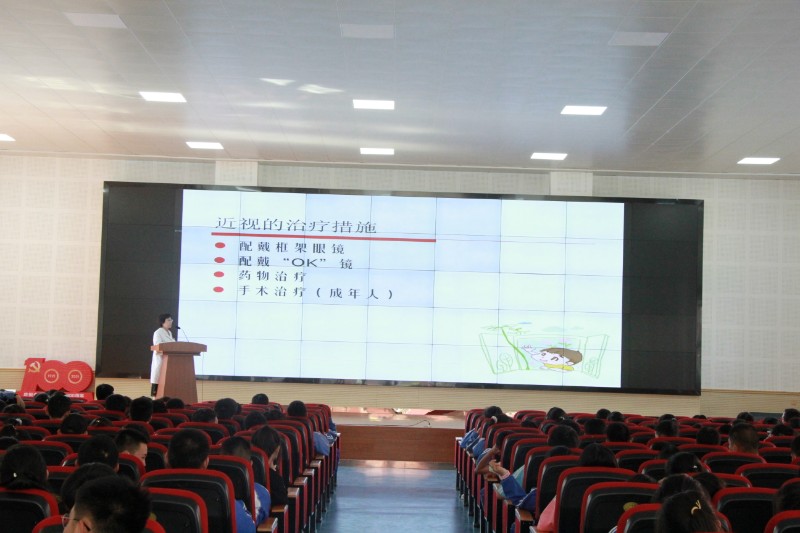 近视的治疗措施

配戴框架眼镜
配戴“OK”镜
药物治疗
手术治疗（成年人）